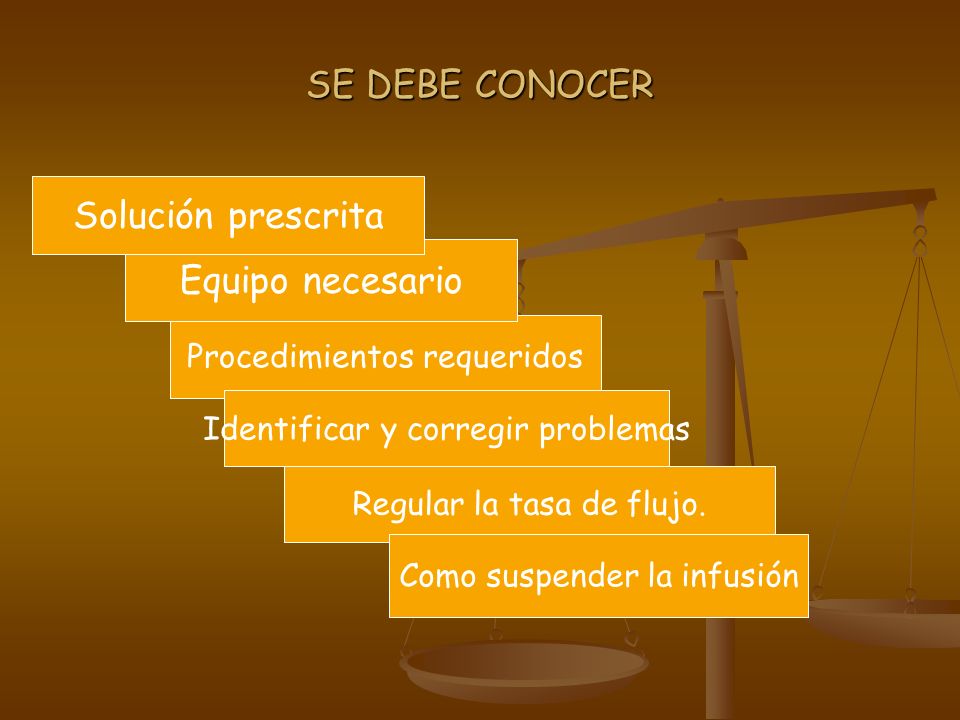 SE DEBE CONOCER

Solución prescrita

Equipo necesario

Procedimientos requeridos

Identificar y corregir problemas

Regular la tasa de flujo.

Como suspender la infusión